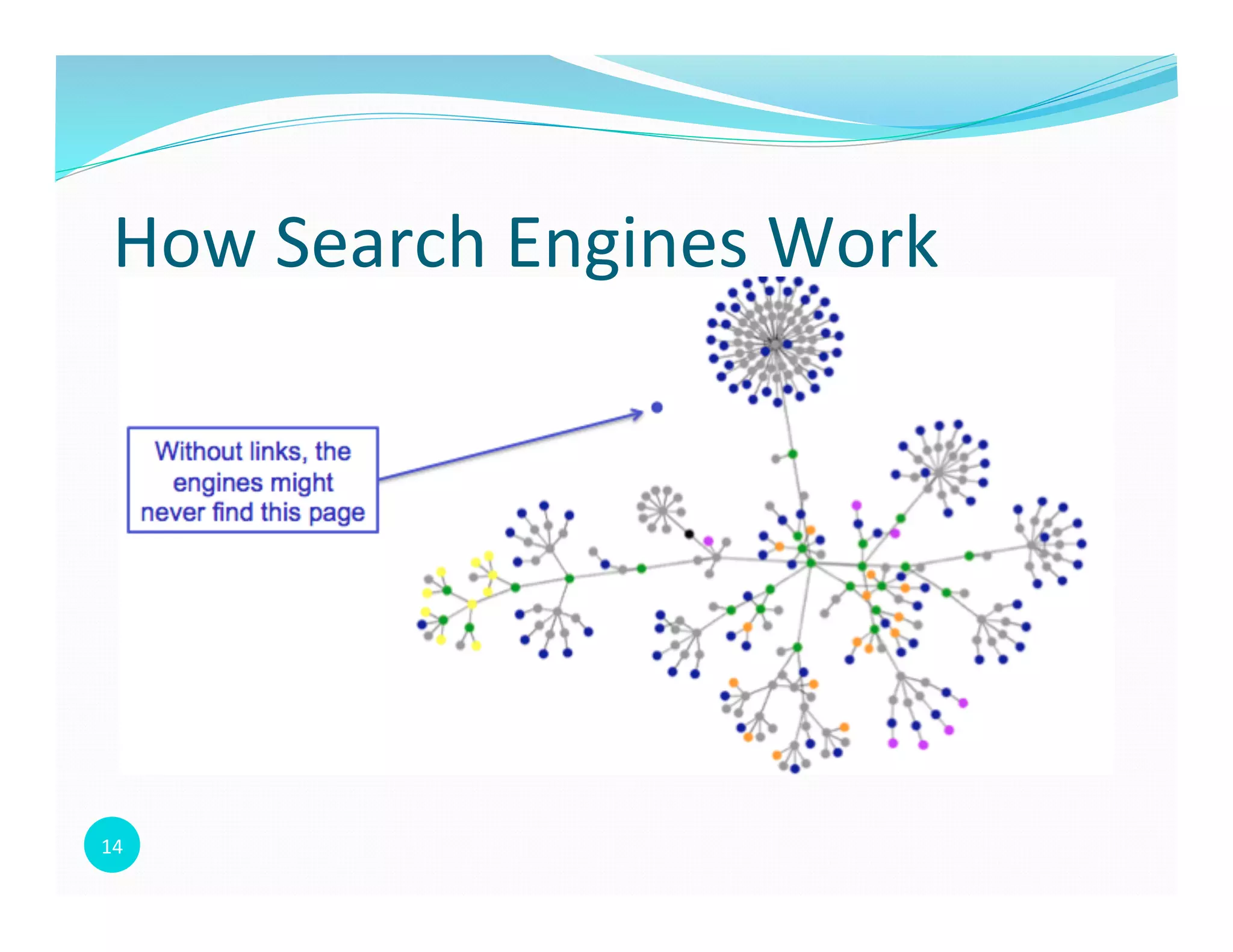 How Search Engines Work

Without links, the engines might never find this page

14